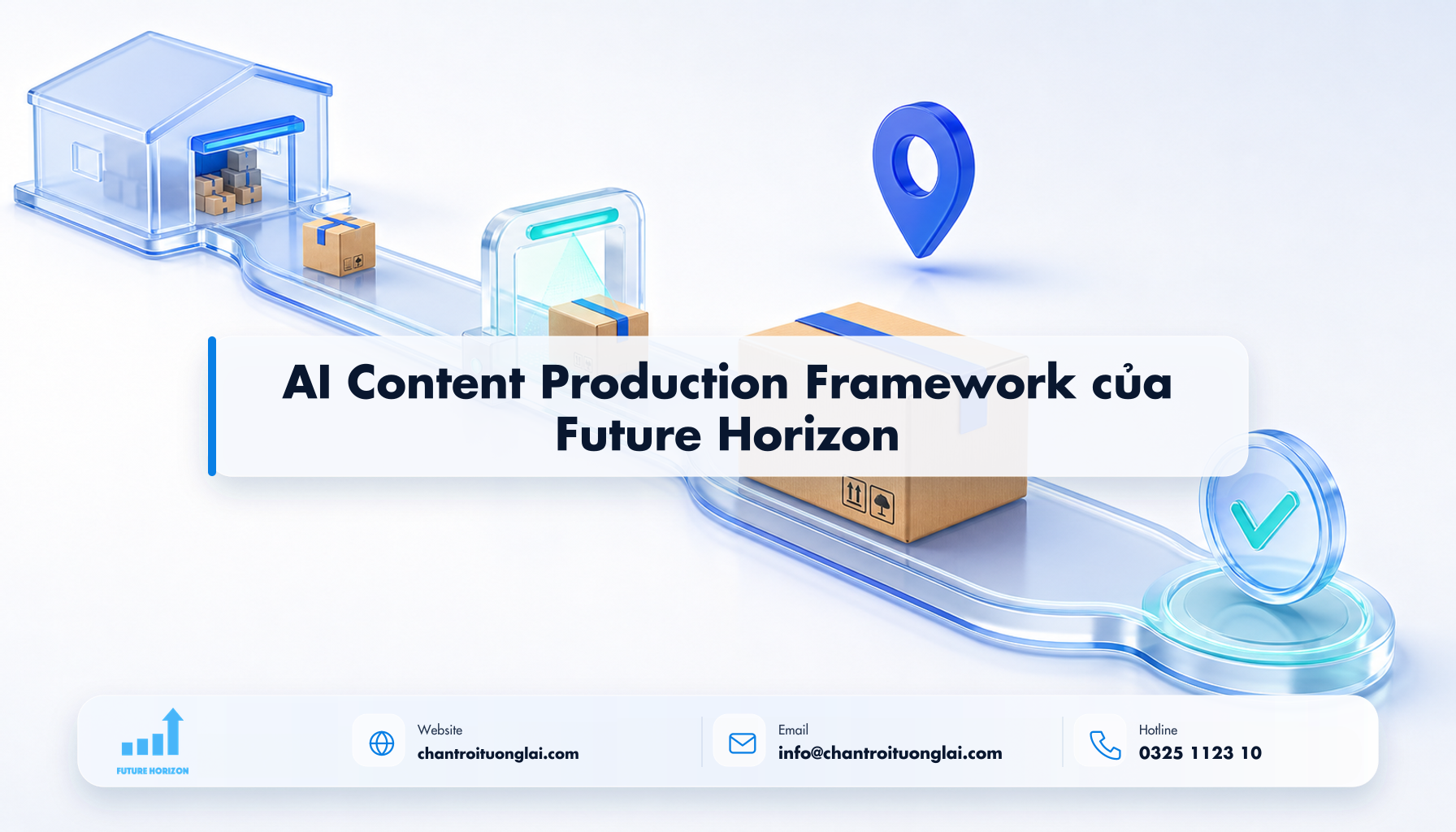 AI Content Production Framework của Future Horizon

FUTURE HORIZON

Website
chantroituonglai.com

Email
info@chantroituonglai.com

Hotline
0325 1123 10